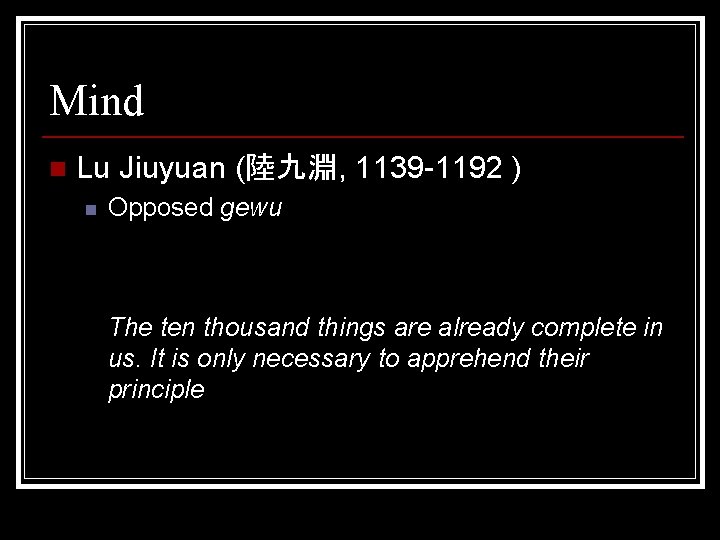 Mind

Lu Jiuyuan (陸九淵, 1139-1192 )

Opposed gewu

The ten thousand things are already complete in us. It is only necessary to apprehend their principle